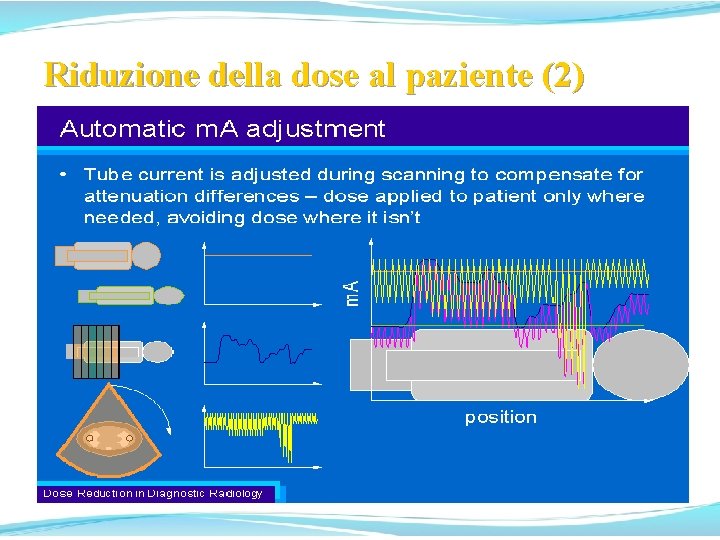 Riduzione della dose al paziente (2)

Automatic mA adjustment

• Tube current is adjusted during scanning to compensate for attenuation differences – dose applied to patient only where needed, avoiding dose where it isn't

mA

position

Dose Reduction in Diagnostic Radiology